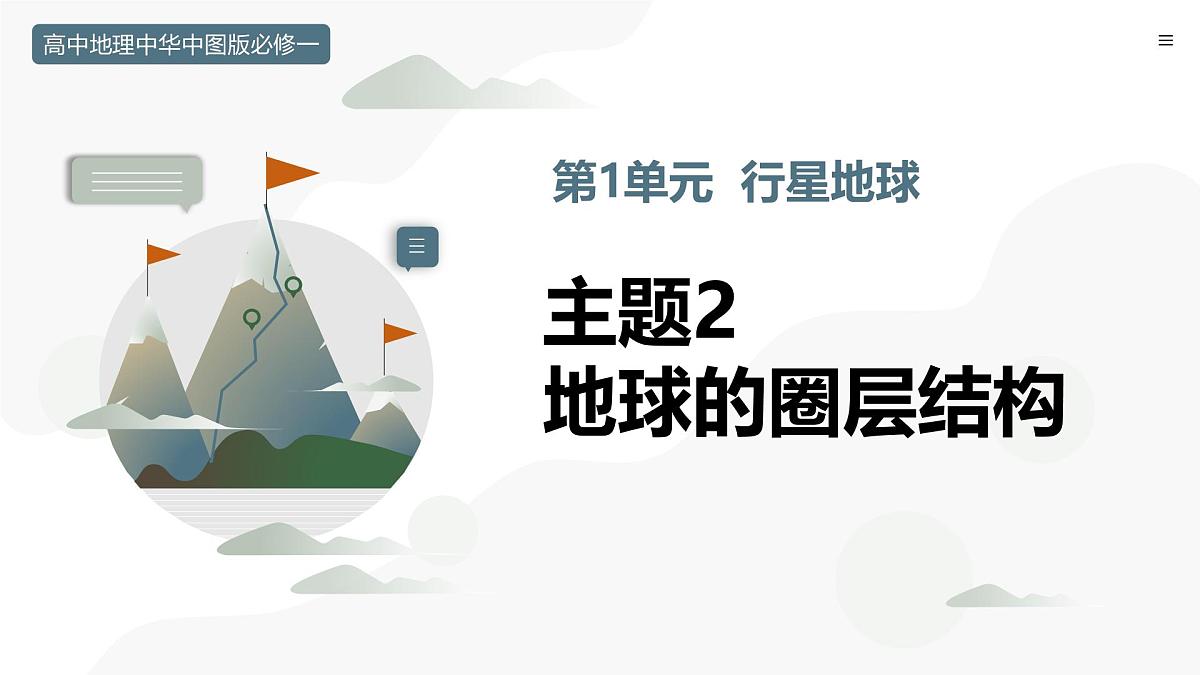 高中地理中华中图版必修一

第1单元 行星地球

主题2
地球的圈层结构